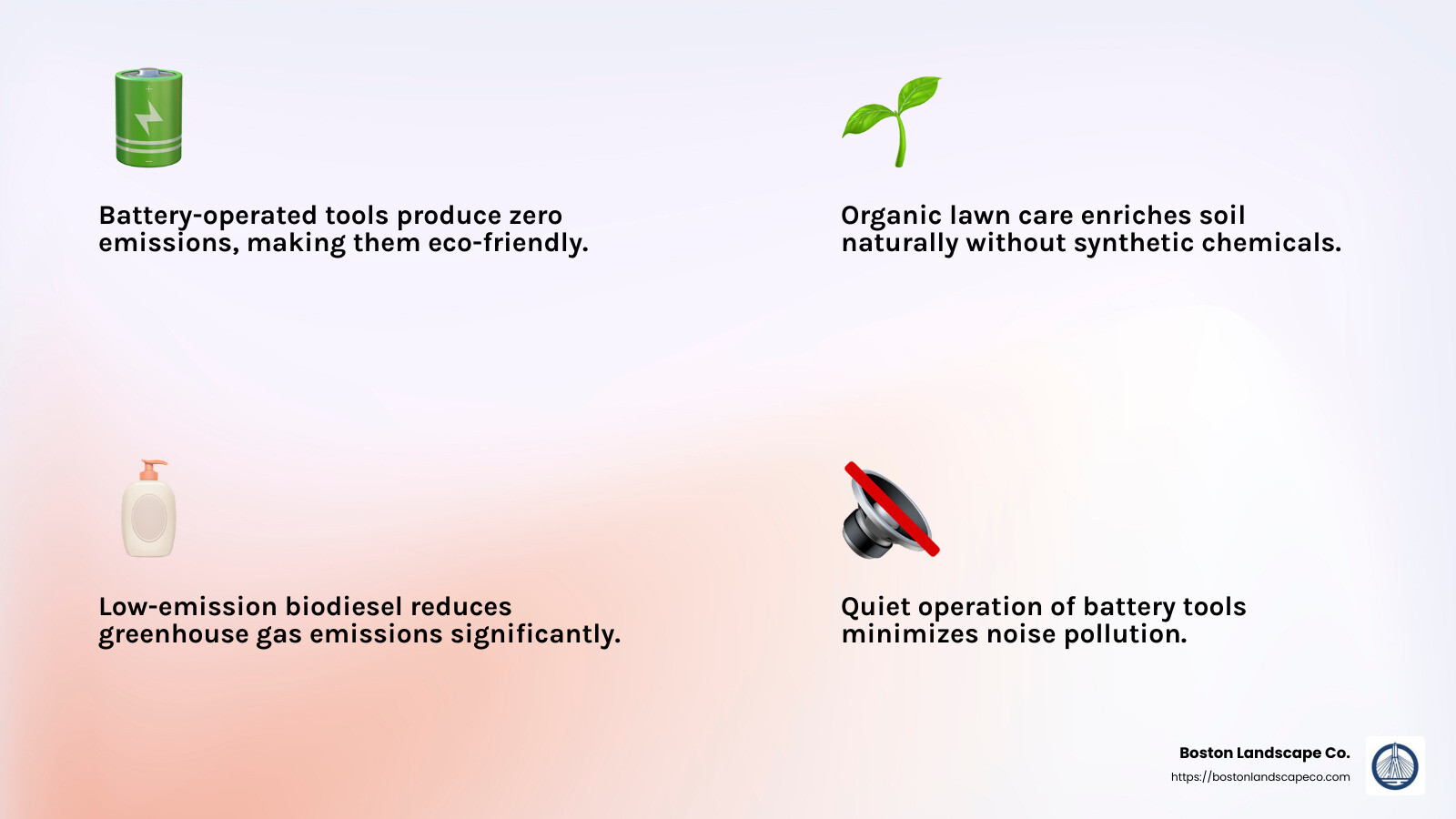 Battery-operated tools produce zero emissions, making them eco-friendly.

Organic lawn care enriches soil naturally without synthetic chemicals.

Low-emission biodiesel reduces greenhouse gas emissions significantly.

Quiet operation of battery tools minimizes noise pollution.

Boston Landscape Co.
https://bostonlandscapeco.com